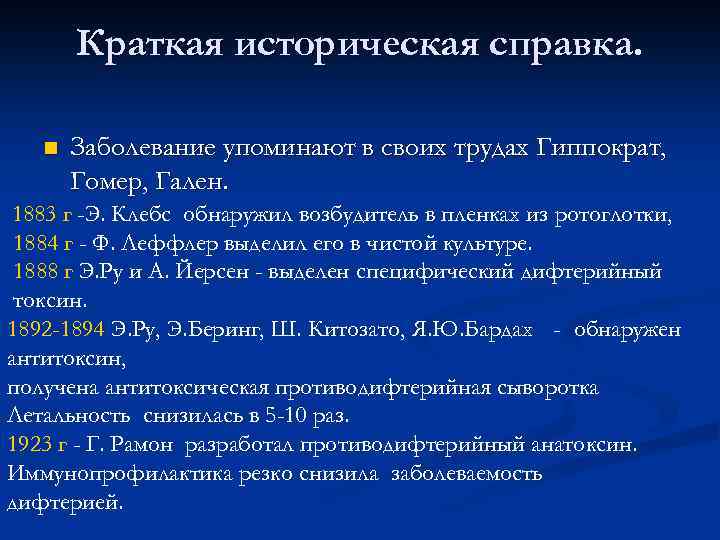 Краткая историческая справка.

Заболевание упоминают в своих трудах Гиппократ, Гомер, Гален.

1883 г -Э. Клебс обнаружил возбудитель в пленках из ротоглотки,
1884 г - Ф. Леффлер выделил его в чистой культуре.
1888 г Э.Ру и А. Йерсен - выделен специфический дифтерийный токсин.
1892-1894 Э.Ру, Э.Беринг, Ш. Китозато, Я.Ю.Бардах - обнаружен антитоксин,
получена антитоксическая противодифтерийная сыворотка
Летальность снизилась в 5-10 раз.
1923 г - Г. Рамон разработал противодифтерийный анатоксин.
Иммунопрофилактика резко снизила заболеваемость дифтерией.